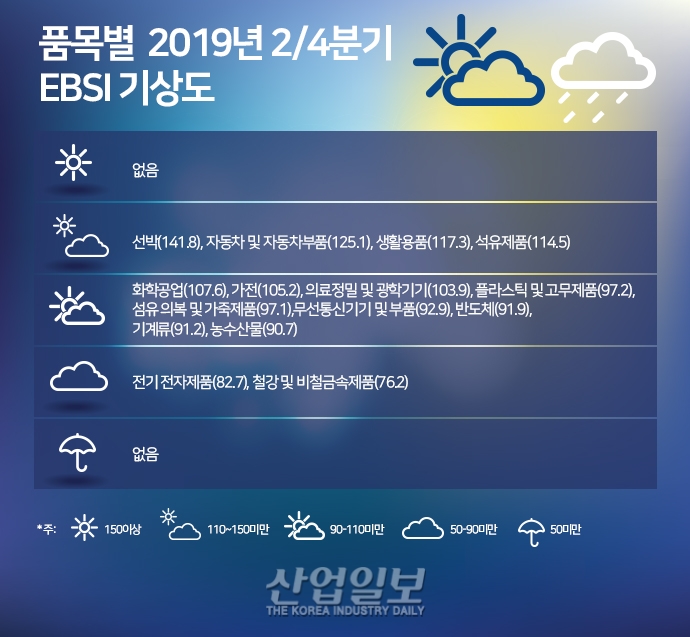 품목별 2019년 2/4분기
EBSI 기상도

없음

선박(141.8), 자동차 및 자동차부품(125.1), 생활용품(117.3), 석유제품(114.5)

화학공업(107.6), 가전(105.2), 의료정밀 및 광학기기(103.9), 플라스틱 및 고무제품(97.2), 섬유 의복 및 가죽제품(97.1),무선통신기기 및 부품(92.9), 반도체(91.9), 기계류(91.2), 농수산물(90.7)

전기 전자제품(82.7), 철강 및 비철금속제품(76.2)

없음

*주: 150이상 110~150미만 90-110미만 50-90미만 50미만

산업일보
THE KOREA INDUSTRY DAILY